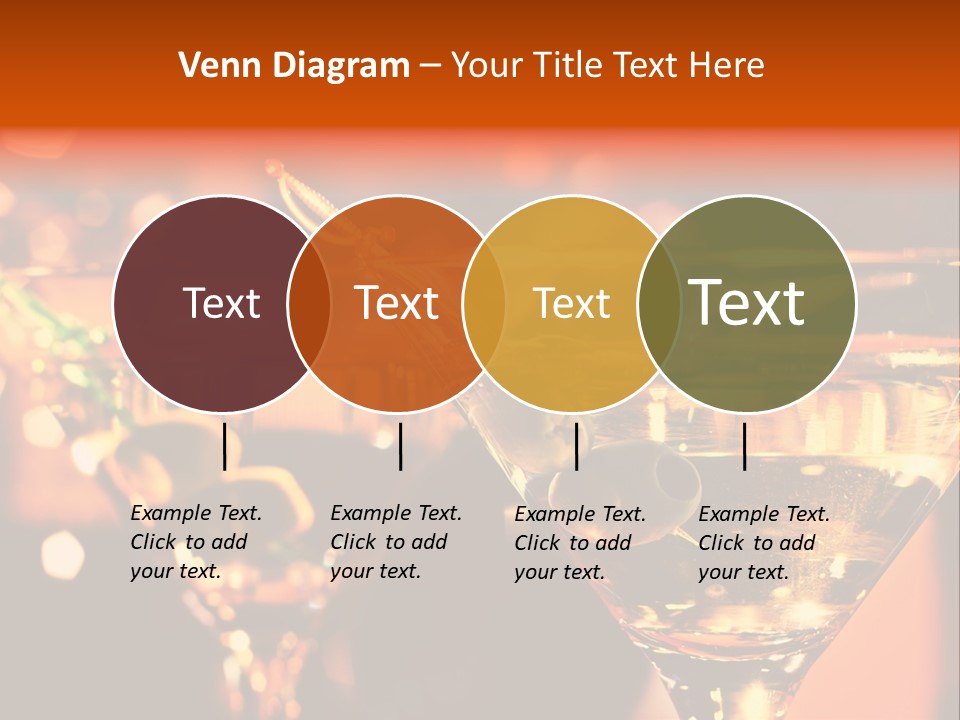 Venn Diagram – Your Title Text Here

Text

Text

Text

Text

Example Text. Click to add your text.

Example Text. Click to add your text.

Example Text. Click to add your text.

Example Text. Click to add your text.